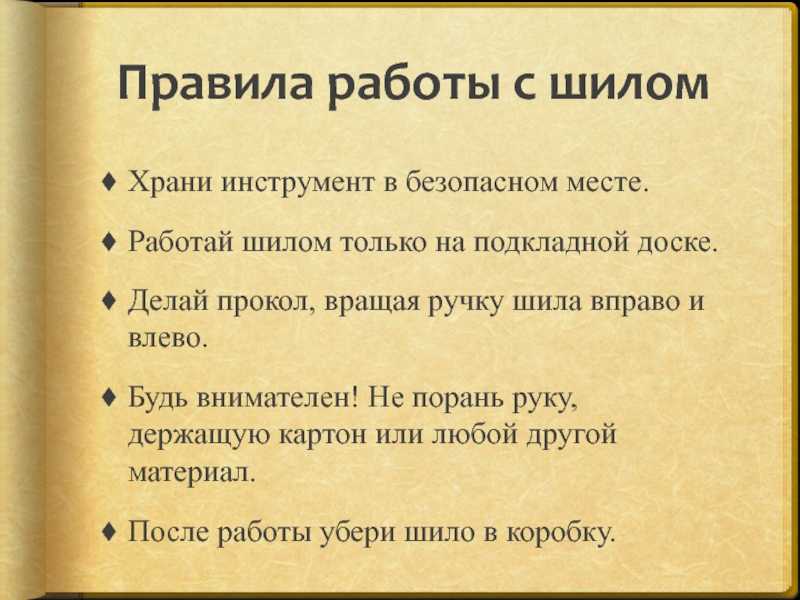 Правила работы с шилом

♦ Храни инструмент в безопасном месте.

♦ Работай шилом только на подкладной доске.

♦ Делай прокол, вращая ручку шила вправо и влево.

♦ Будь внимателен! Не порань руку, держащую картон или любой другой материал.

♦ После работы убери шило в коробку.